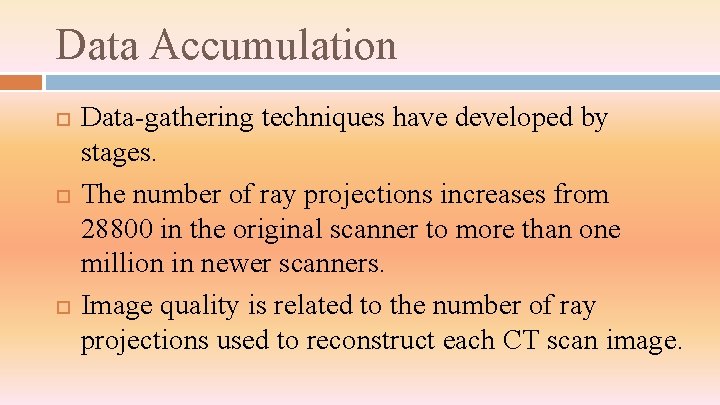 Data Accumulation

Data-gathering techniques have developed by stages.

The number of ray projections increases from 28800 in the original scanner to more than one million in newer scanners.

Image quality is related to the number of ray projections used to reconstruct each CT scan image.